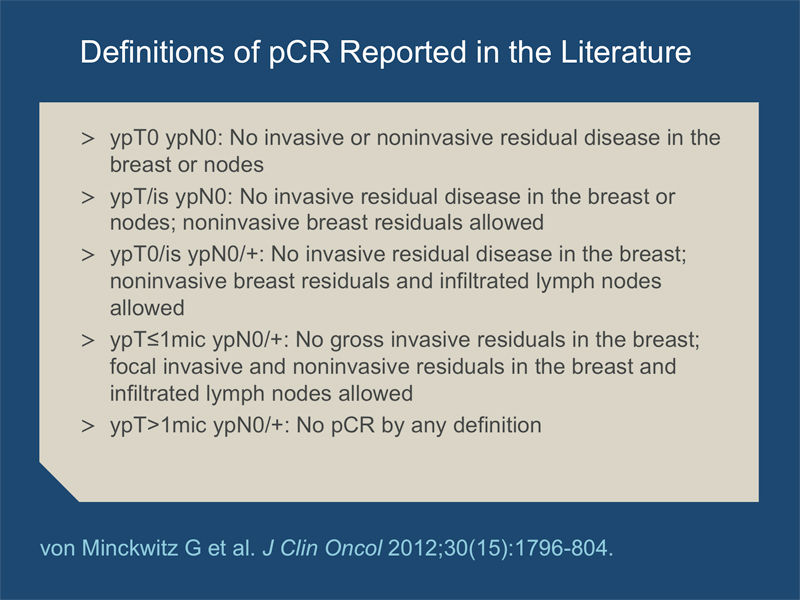 Definitions of pCR Reported in the Literature

> ypT0 ypN0: No invasive or noninvasive residual disease in the breast or nodes

> ypT/is ypN0: No invasive residual disease in the breast or nodes; noninvasive breast residuals allowed

> ypT0/is ypN0/+: No invasive residual disease in the breast; noninvasive breast residuals and infiltrated lymph nodes allowed

> ypT≤1mic ypN0/+: No gross invasive residuals in the breast; focal invasive and noninvasive residuals in the breast and infiltrated lymph nodes allowed

> ypT>1mic ypN0/+: No pCR by any definition

von Minckwitz G et al. J Clin Oncol 2012;30(15):1796-804.